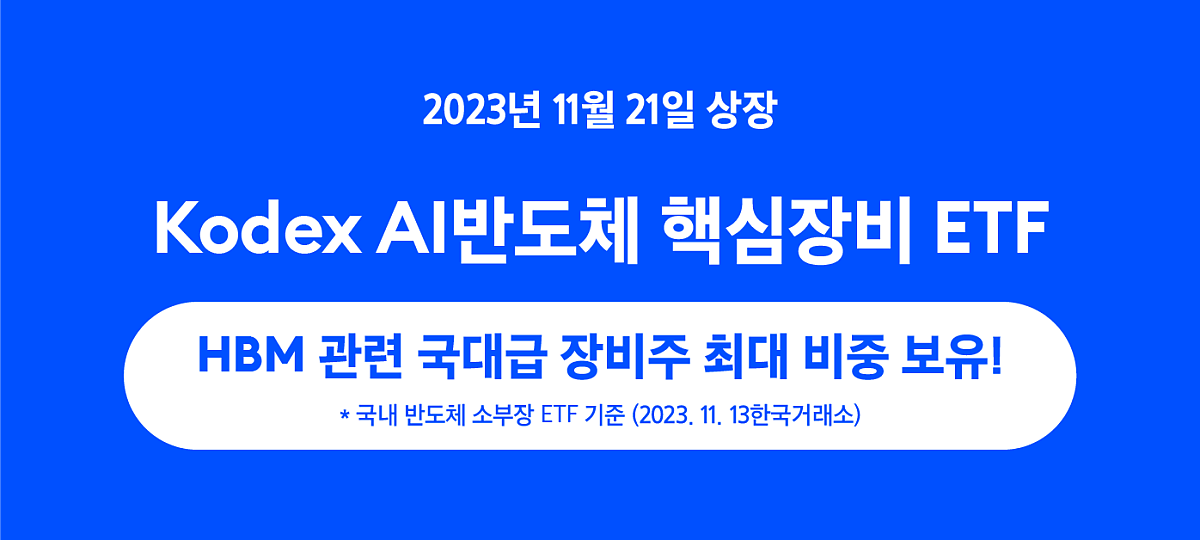 2023년 11월 21일 상장

Kodex AI반도체 핵심장비 ETF

HBM 관련 국대급 장비주 최대 비중 보유!

* 국내 반도체 소부장 ETF 기준 (2023. 11. 13한국거래소)